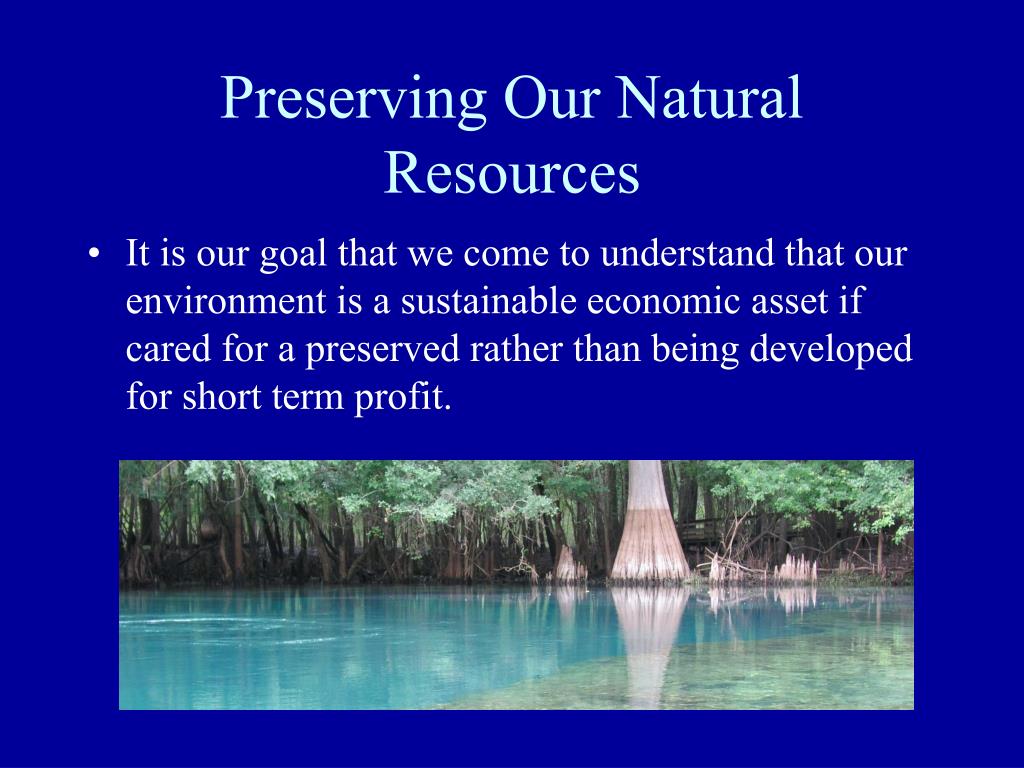 Preserving Our Natural Resources

• It is our goal that we come to understand that our environment is a sustainable economic asset if cared for a preserved rather than being developed for short term profit.